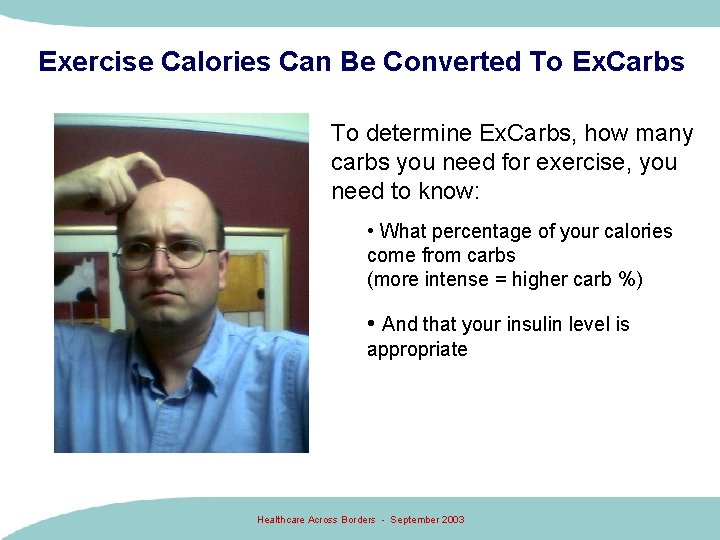 Exercise Calories Can Be Converted To ExCarbs

To determine ExCarbs, how many carbs you need for exercise, you need to know:

• What percentage of your calories come from carbs
(more intense = higher carb %)

• And that your insulin level is appropriate

Healthcare Across Borders - September 2003